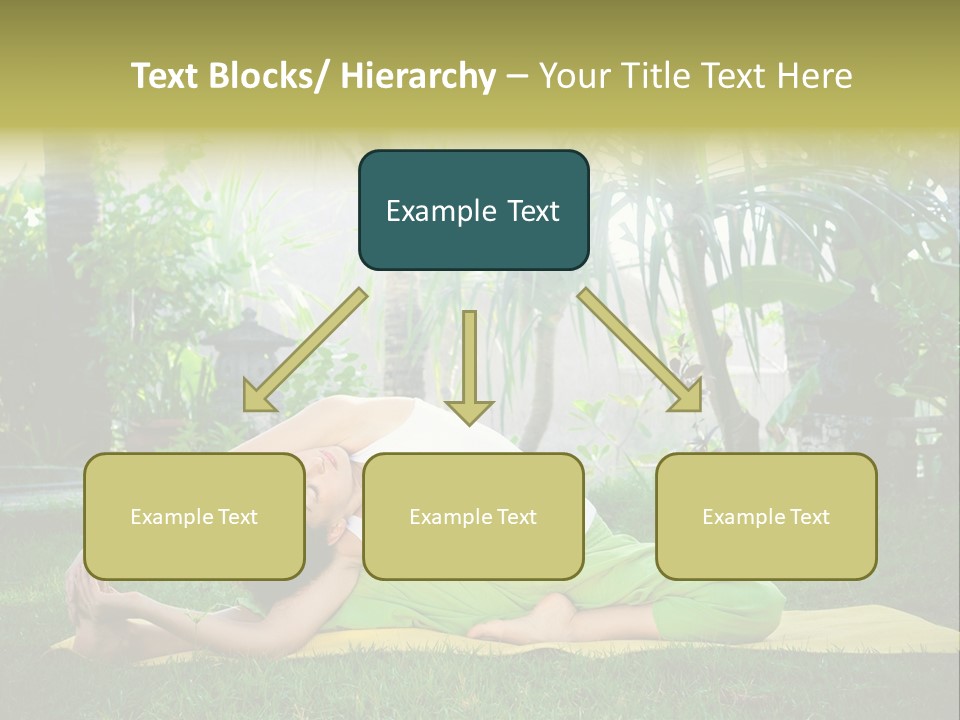 Text Blocks/ Hierarchy – Your Title Text Here

Example Text

Example Text

Example Text

Example Text